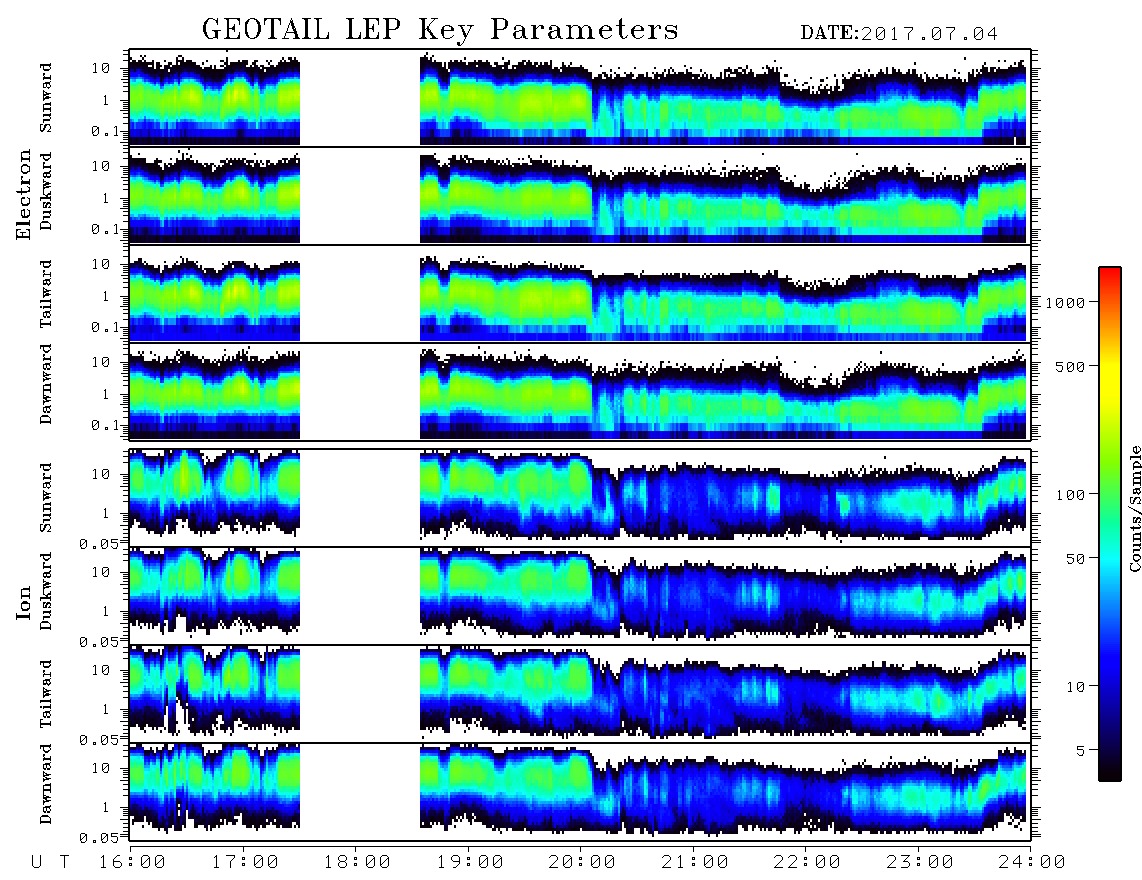 GEOTAIL LEP Key Parameters DATE:2017.07.04

Electron

Sunward
10
1
0.1

Duskward
10
1
0.1

Tailward
10
1
0.1

Dawnward
10
1
0.1

Ion

Sunward
10
1
0.05

Duskward
10
1
0.05

Tailward
10
1
0.05

Dawnward
10
1
0.05

U T 16:00 17:00 18:00 19:00 20:00 21:00 22:00 23:00 24:00

1000
500
100
50
10
5
Counts/Sample